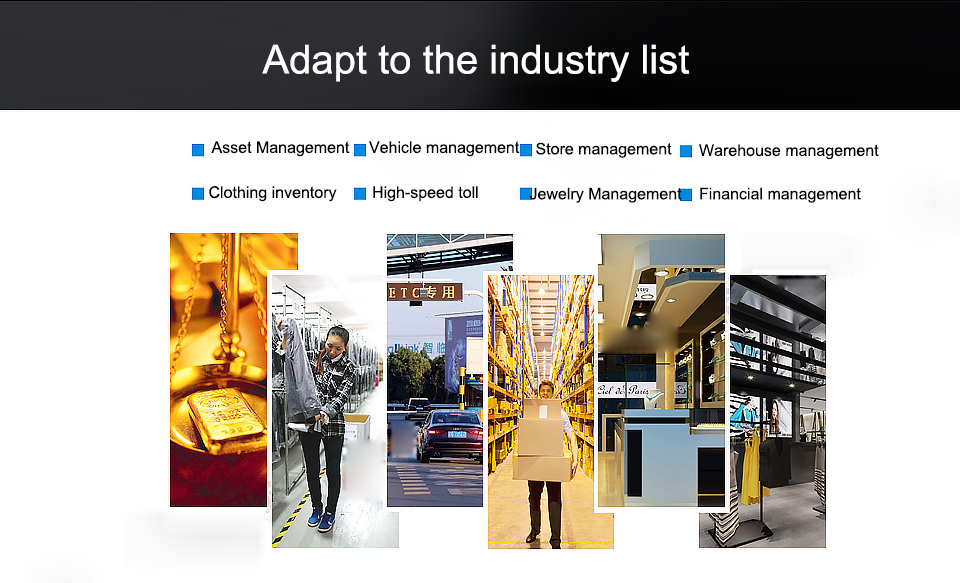 Adapt to the industry list

Asset Management Vehicle management Store management Warehouse management

Clothing inventory High-speed toll Jewelry Management Financial management

ETC专用

Ciel de Paris